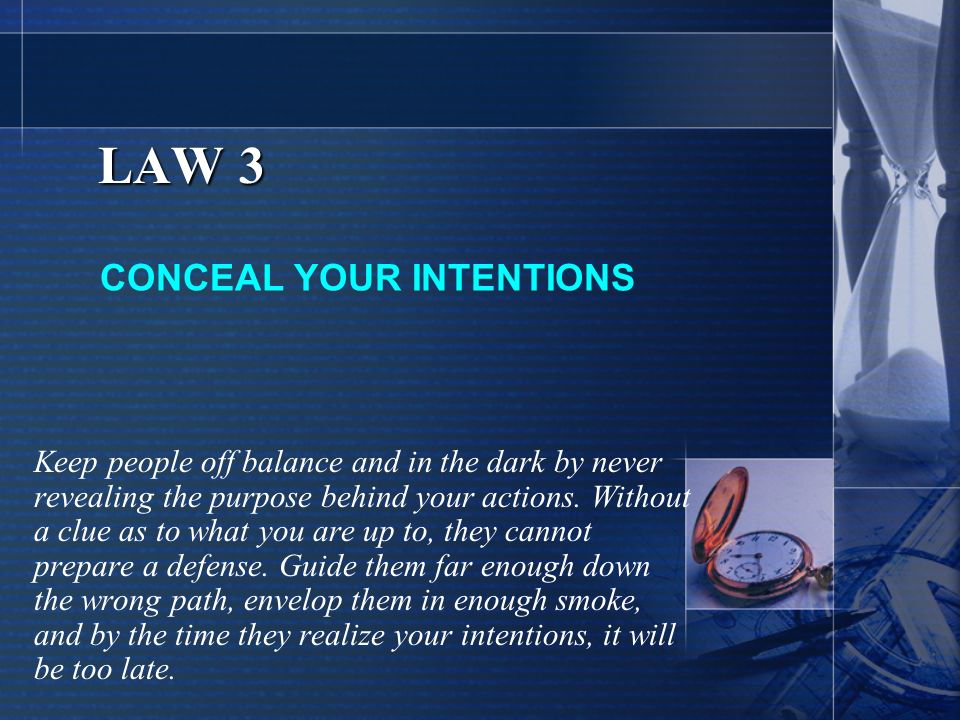 LAW 3

CONCEAL YOUR INTENTIONS

Keep people off balance and in the dark by never revealing the purpose behind your actions. Without a clue as to what you are up to, they cannot prepare a defense. Guide them far enough down the wrong path, envelop them in enough smoke, and by the time they realize your intentions, it will be too late.